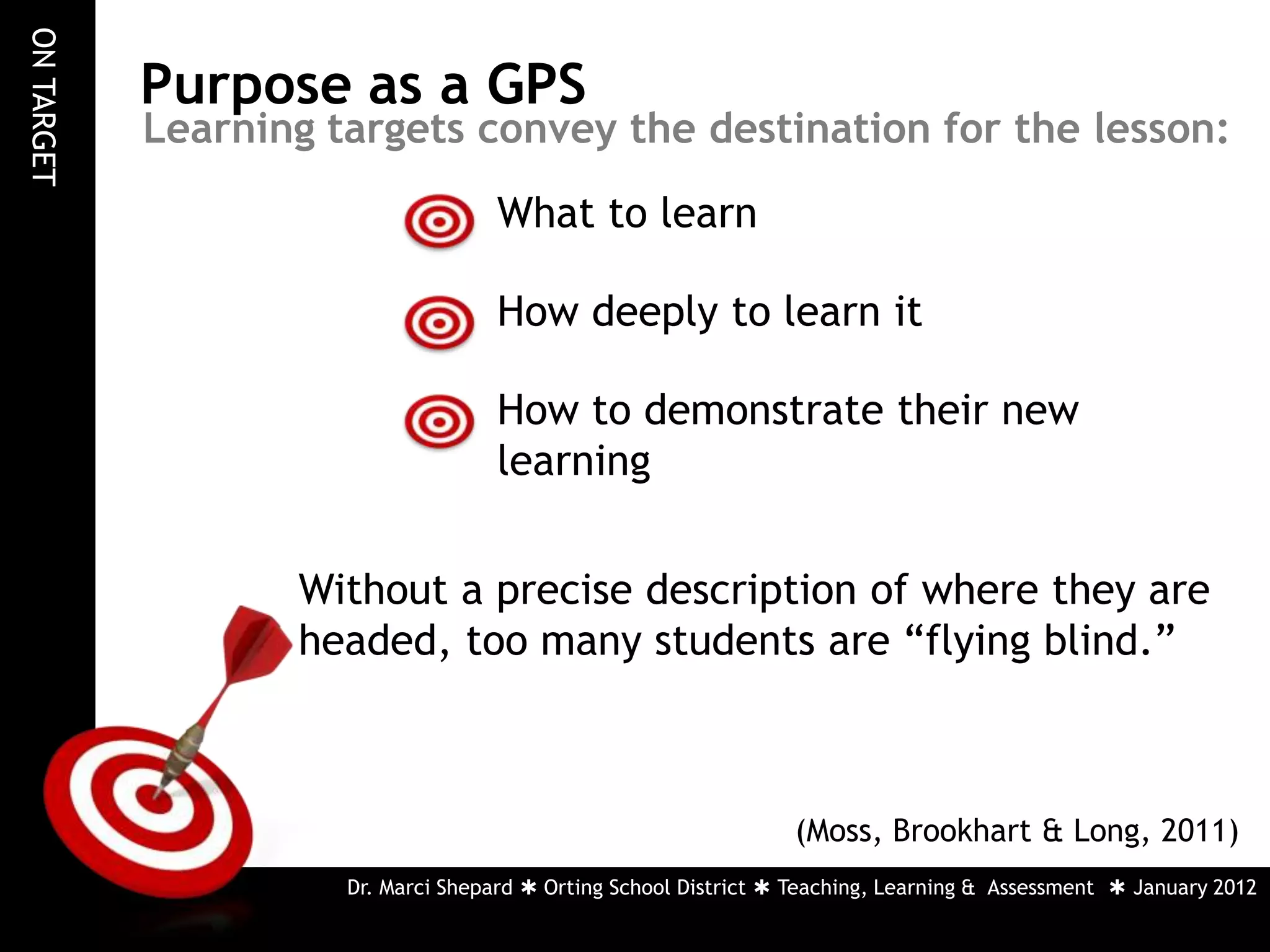 ON TARGET

Purpose as a GPS
Learning targets convey the destination for the lesson:

What to learn

How deeply to learn it

How to demonstrate their new learning

Without a precise description of where they are headed, too many students are “flying blind.”

(Moss, Brookhart & Long, 2011)

Dr. Marci Shepard ✱ Orting School District ✱ Teaching, Learning & Assessment ✱ January 2012